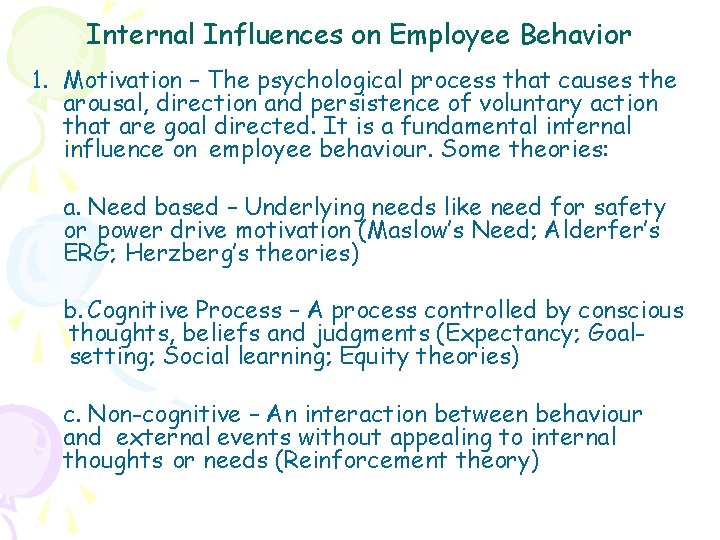 Internal Influences on Employee Behavior

1. Motivation – The psychological process that causes the arousal, direction and persistence of voluntary action that are goal directed. It is a fundamental internal influence on employee behaviour. Some theories:

a. Need based – Underlying needs like need for safety or power drive motivation (Maslow's Need; Alderfer's ERG; Herzberg's theories)

b. Cognitive Process – A process controlled by conscious thoughts, beliefs and judgments (Expectancy; Goal-setting; Social learning; Equity theories)

c. Non-cognitive – An interaction between behaviour and external events without appealing to internal thoughts or needs (Reinforcement theory)